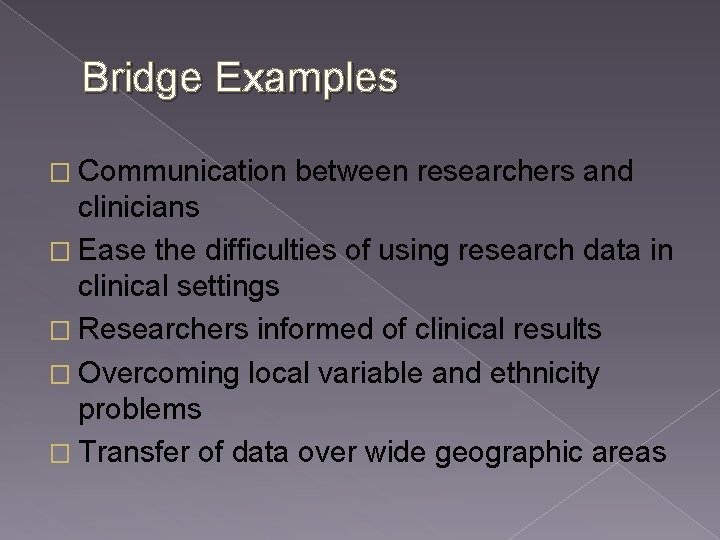 Bridge Examples

□ Communication between researchers and clinicians
□ Ease the difficulties of using research data in clinical settings
□ Researchers informed of clinical results
□ Overcoming local variable and ethnicity problems
□ Transfer of data over wide geographic areas